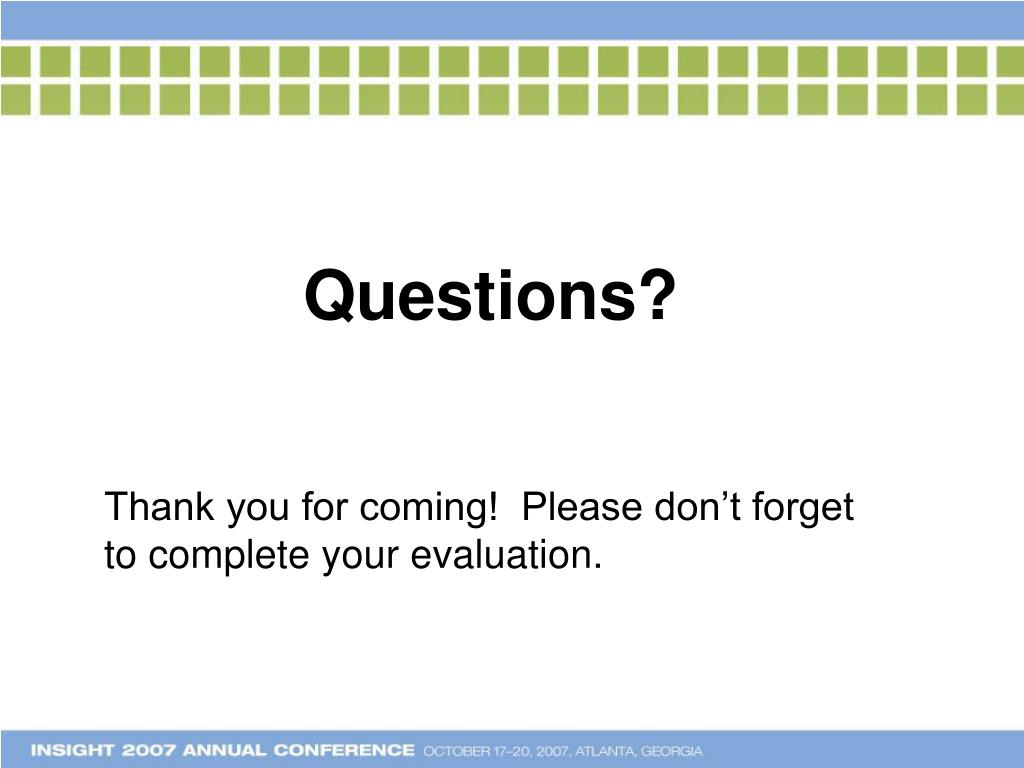 Questions?

Thank you for coming!  Please don’t forget to complete your evaluation.

INSIGHT 2007 ANNUAL CONFERENCE OCTOBER 17–20, 2007, ATLANTA, GEORGIA